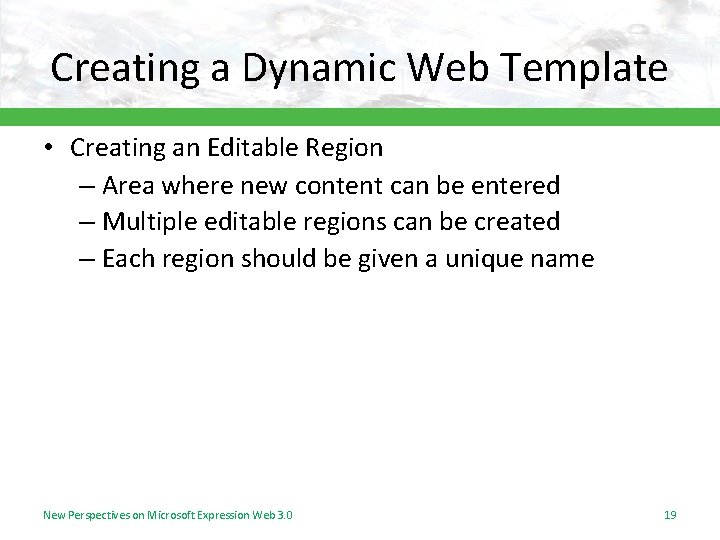 Creating a Dynamic Web Template

• Creating an Editable Region
– Area where new content can be entered
– Multiple editable regions can be created
– Each region should be given a unique name

New Perspectives on Microsoft Expression Web 3.0

19